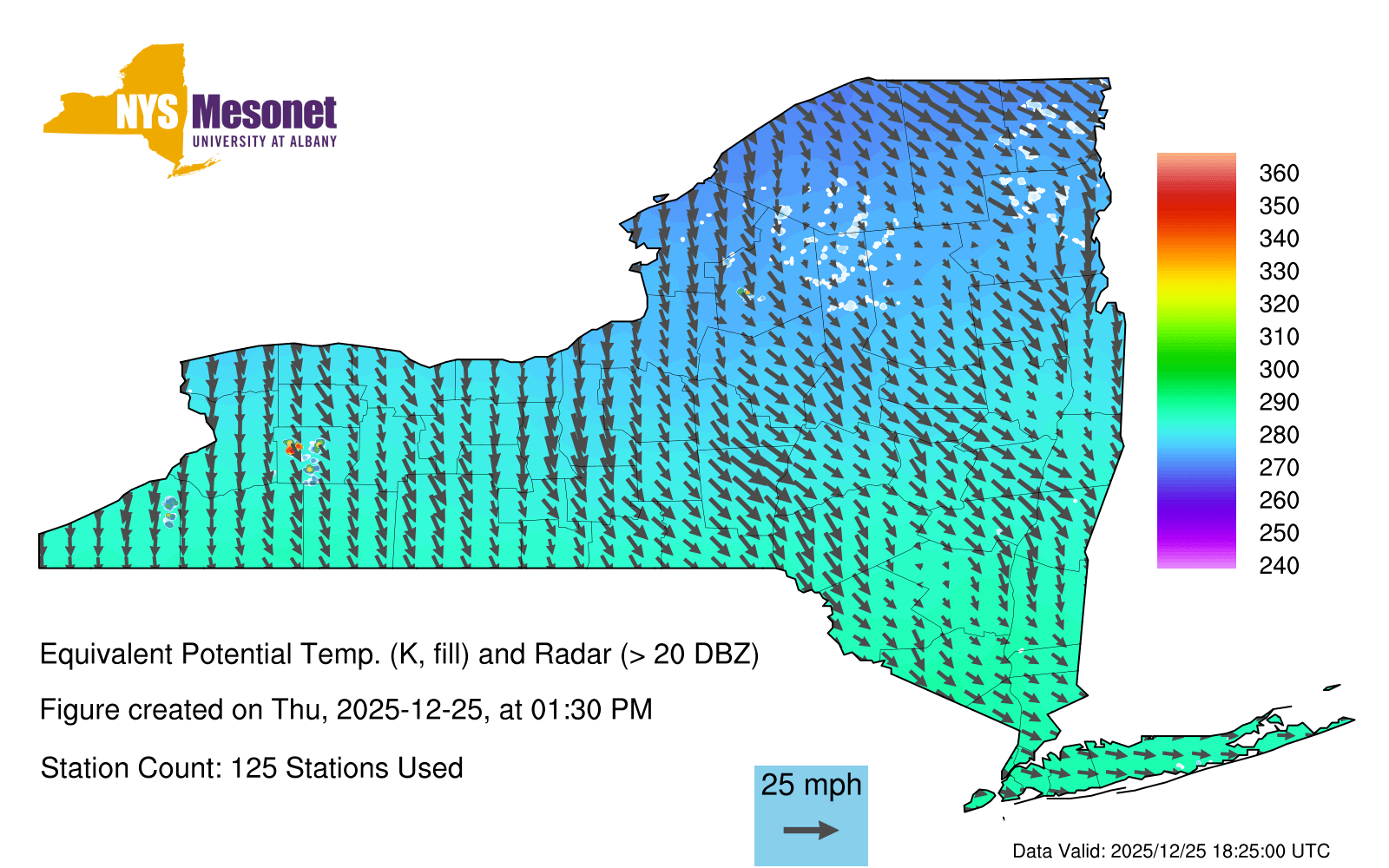 NYS Mesonet
UNIVERSITY AT ALBANY

360
350
340
330
320
310
300
290
280
270
260
250
240

Equivalent Potential Temp. (K, fill) and Radar (> 20 DBZ)

Figure created on Thu, 2025-12-25, at 01:30 PM

Station Count: 125 Stations Used

25 mph

Data Valid: 2025/12/25 18:25:00 UTC